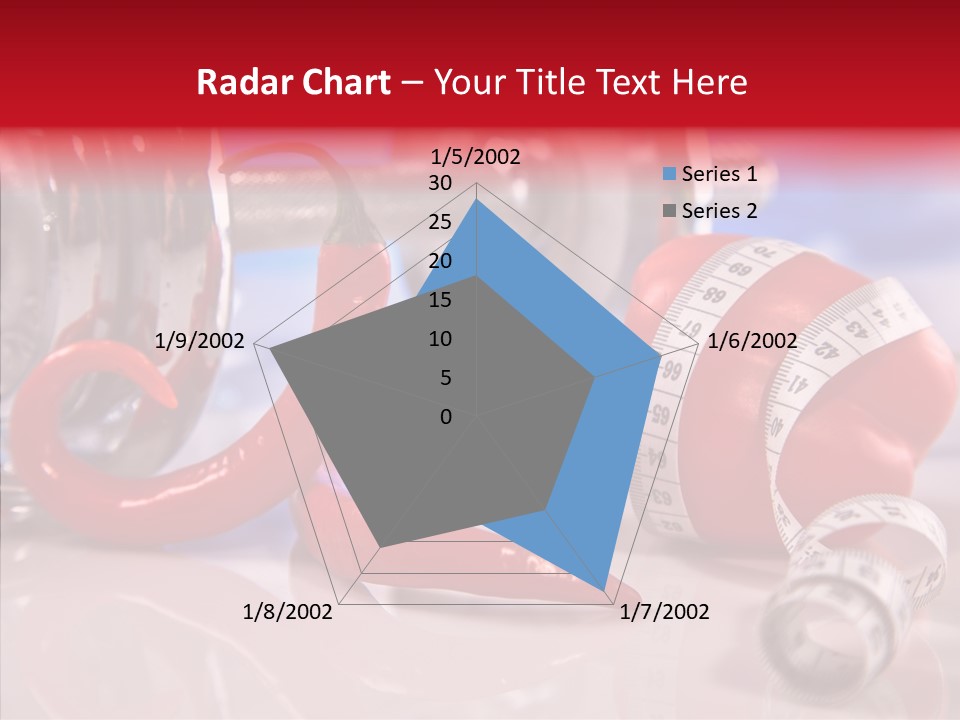 Radar Chart – Your Title Text Here

1/5/2002
1/6/2002
1/7/2002
1/8/2002
1/9/2002

30
25
20
15
10
5
0

Series 1
Series 2